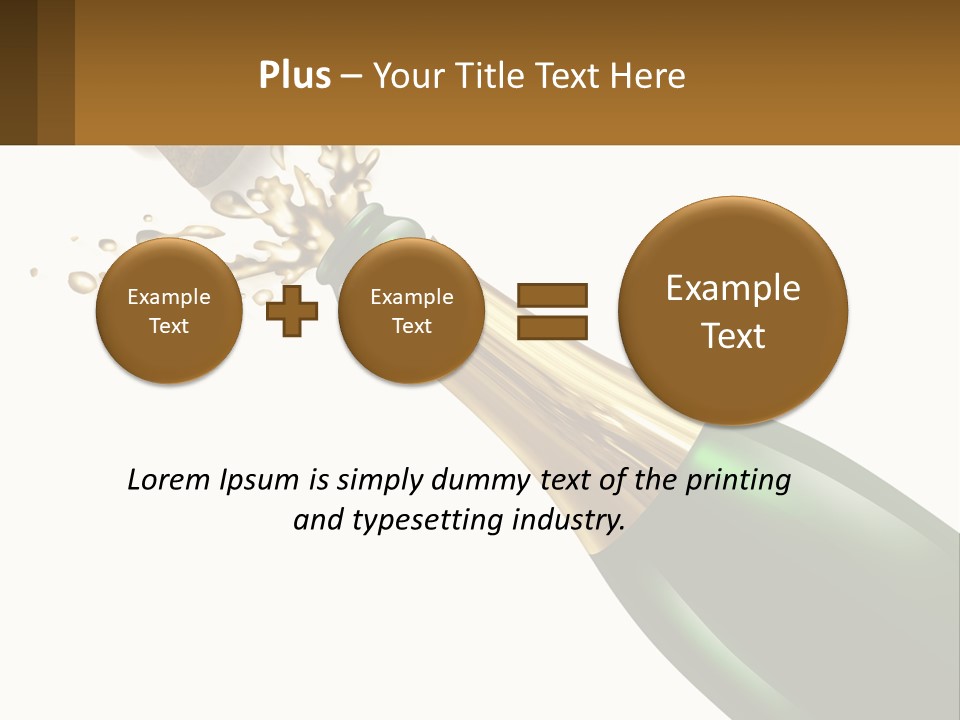 Plus – Your Title Text Here

Example Text

Example Text

Example Text

Lorem Ipsum is simply dummy text of the printing and typesetting industry.